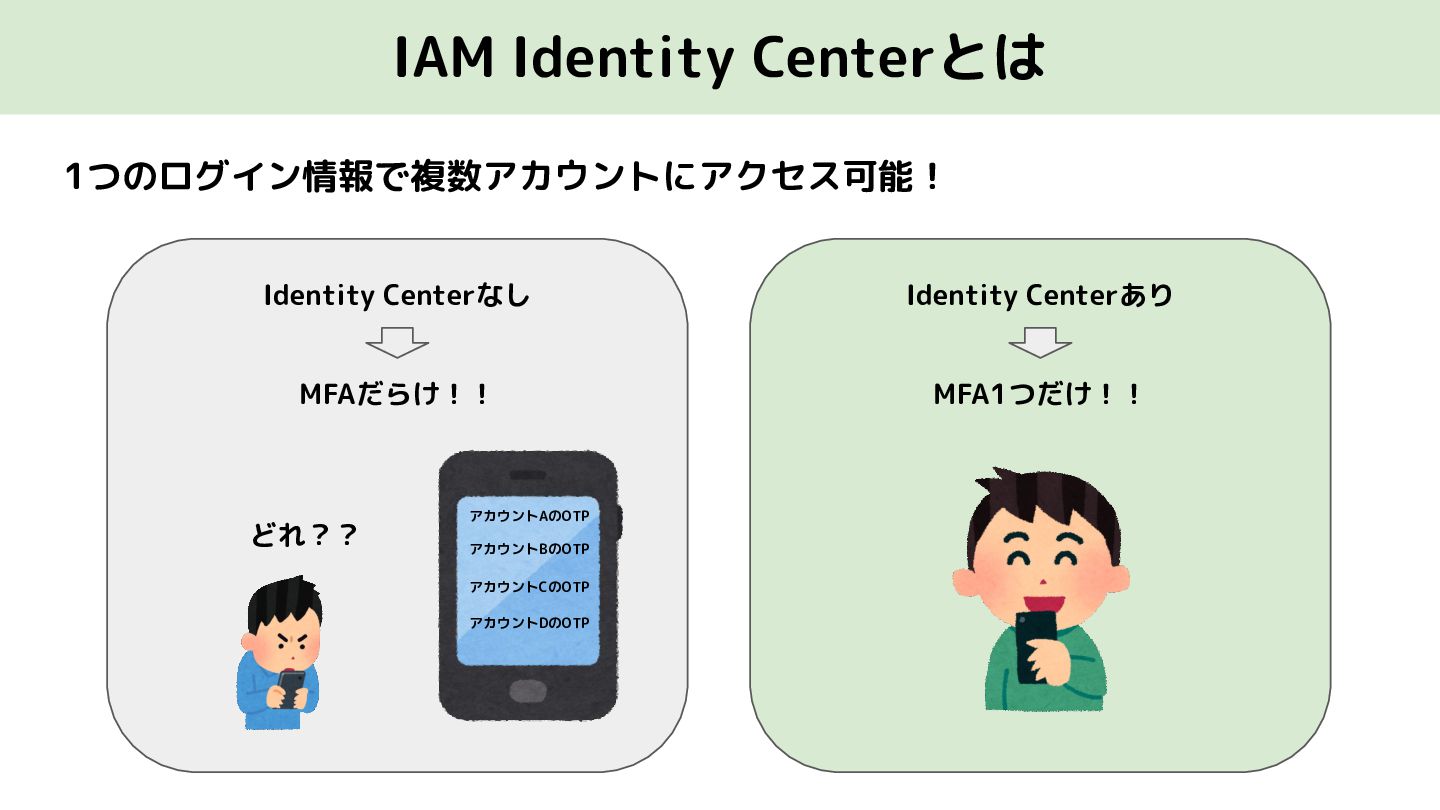 IAM Identity Centerとは

1つのログイン情報で複数アカウントにアクセス可能！

Identity Centerなし

MFAだらけ！！

どれ？？

アカウントAのOTP
アカウントBのOTP
アカウントCのOTP
アカウントDのOTP

Identity Centerあり

MFA1つだけ！！